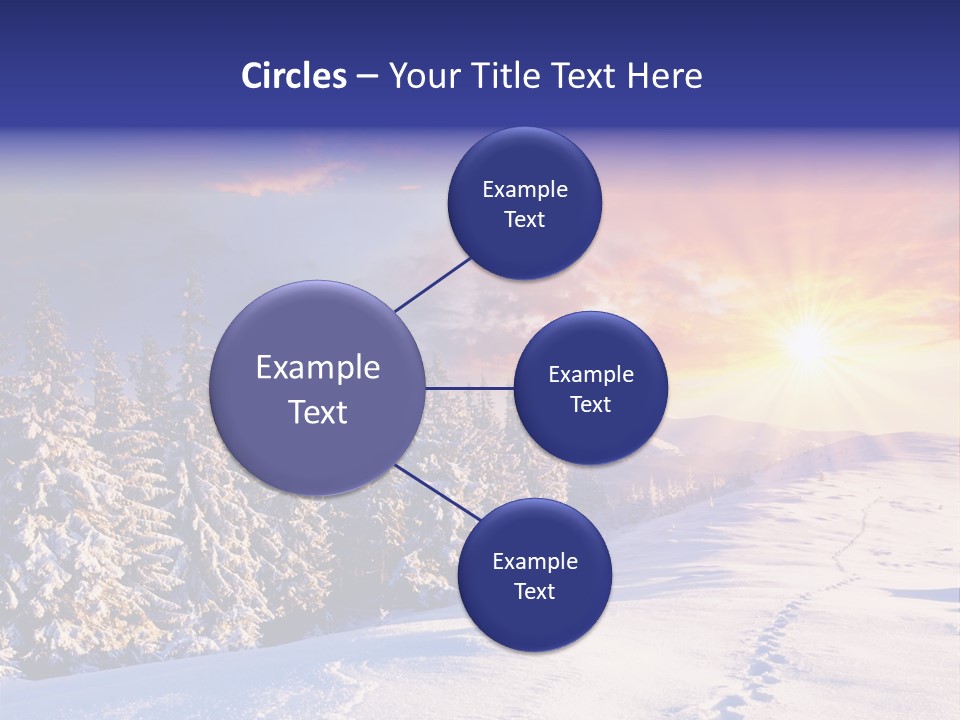 Circles – Your Title Text Here

Example Text

Example Text

Example Text

Example Text